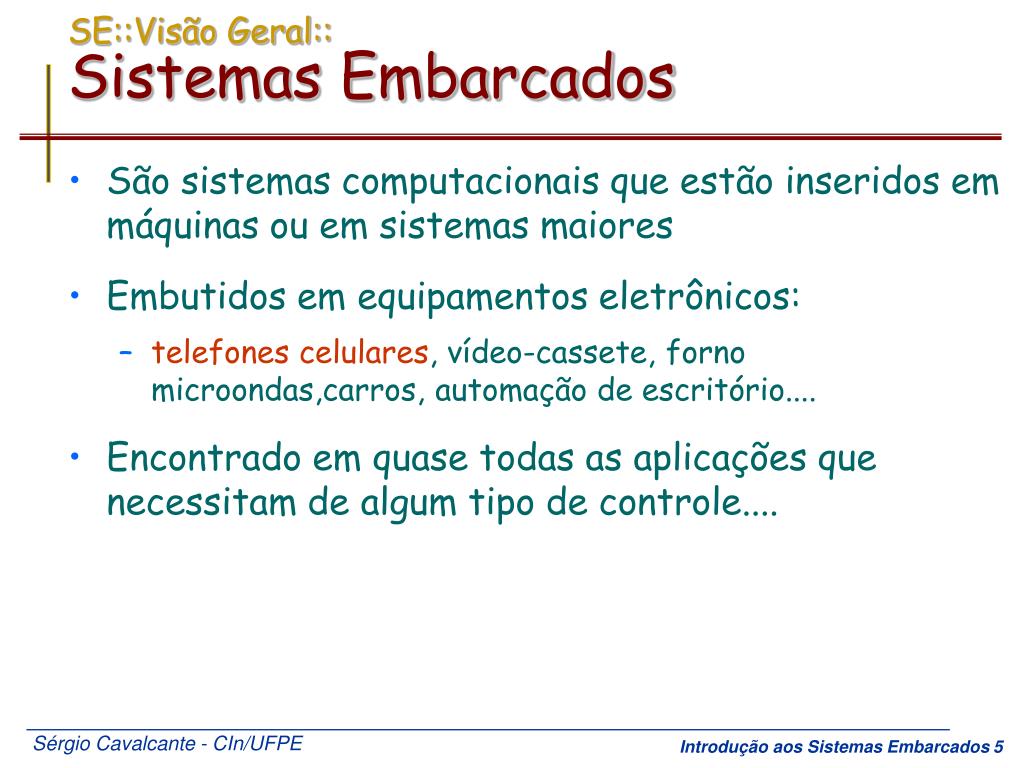 SE::Visão Geral::
Sistemas Embarcados

• São sistemas computacionais que estão inseridos em máquinas ou em sistemas maiores

• Embutidos em equipamentos eletrônicos:
– telefones celulares, vídeo-cassete, forno microondas,carros, automação de escritório....

• Encontrado em quase todas as aplicações que necessitam de algum tipo de controle....

Sérgio Cavalcante - CIn/UFPE

Introdução aos Sistemas Embarcados 5